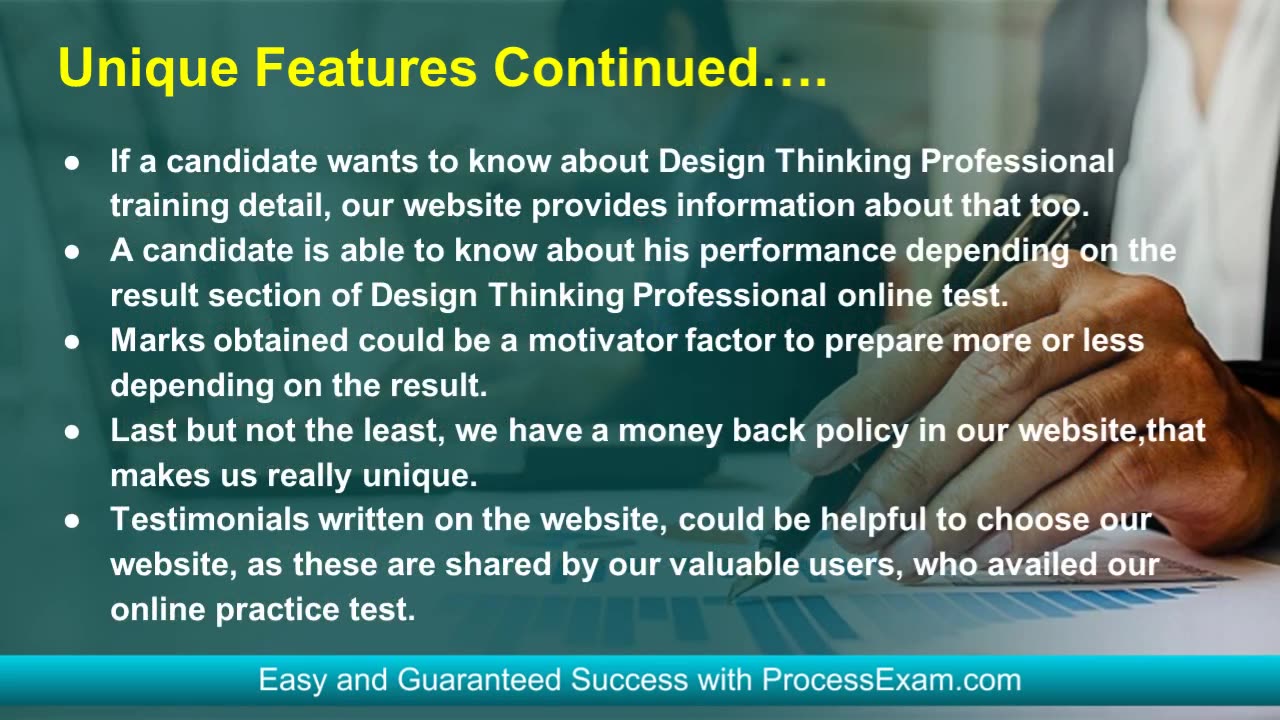 Unique Features Continued….

● If a candidate wants to know about Design Thinking Professional training detail, our website provides information about that too.
● A candidate is able to know about his performance depending on the result section of Design Thinking Professional online test.
● Marks obtained could be a motivator factor to prepare more or less depending on the result.
● Last but not the least, we have a money back policy in our website,that makes us really unique.
● Testimonials written on the website, could be helpful to choose our website, as these are shared by our valuable users, who availed our online practice test.

Easy and Guaranteed Success with ProcessExam.com